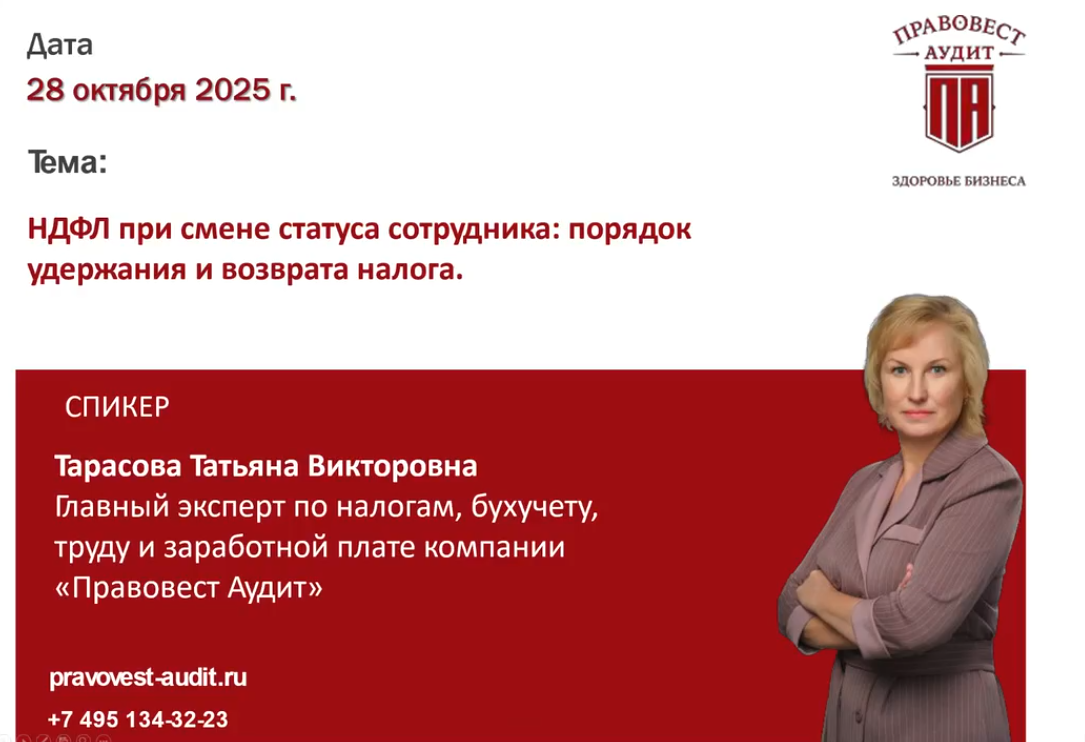 Дата
28 октября 2025 г.

Тема:

НДФЛ при смене статуса сотрудника: порядок удержания и возврата налога.

ПРАВОВЕСТ АУДИТ
ПА
ЗДОРОВЬЕ БИЗНЕСА

СПИКЕР

Тарасова Татьяна Викторовна
Главный эксперт по налогам, бухучету, труду и заработной плате компании «Правовест Аудит»

pravovest-audit.ru

+7 495 134-32-23